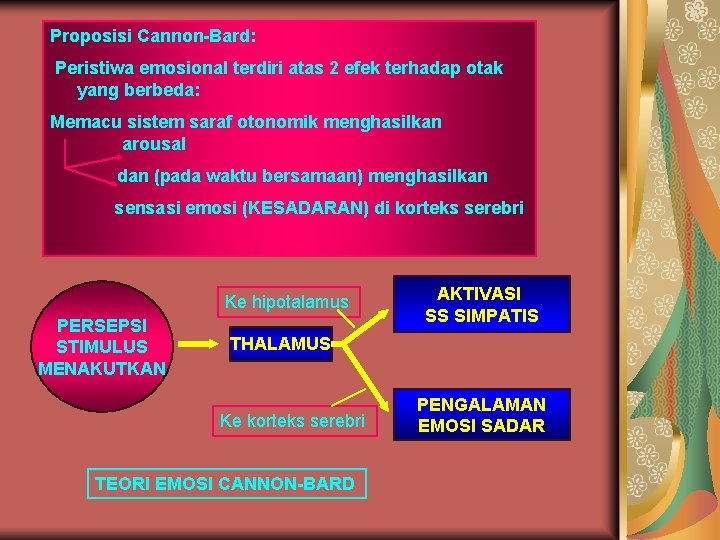 Proposisi Cannon-Bard:

Peristiwa emosional terdiri atas 2 efek terhadap otak yang berbeda:

Memacu sistem saraf otonomik menghasilkan arousal

dan (pada waktu bersamaan) menghasilkan sensasi emosi (KESADARAN) di korteks serebri

PERSEPSI STIMULUS MENAKUTKAN

Ke hipotalamus

THALAMUS

Ke korteks serebri

AKTIVASI SS SIMPATIS

PENGALAMAN EMOSI SADAR

TEORI EMOSI CANNON-BARD